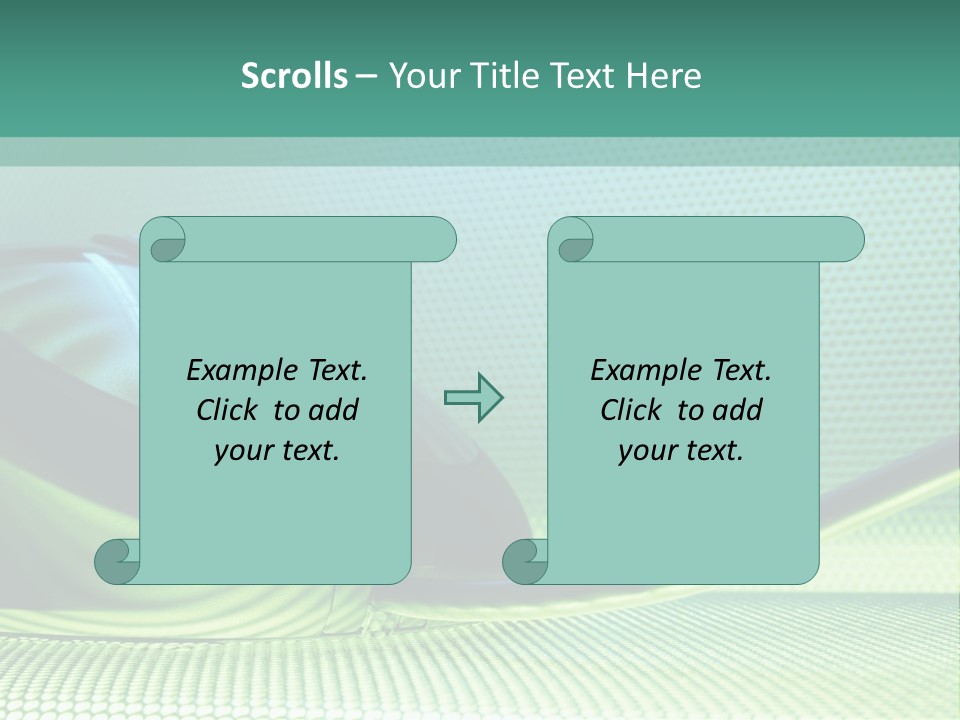 Scrolls – Your Title Text Here

Example Text. Click to add your text.

Example Text. Click to add your text.